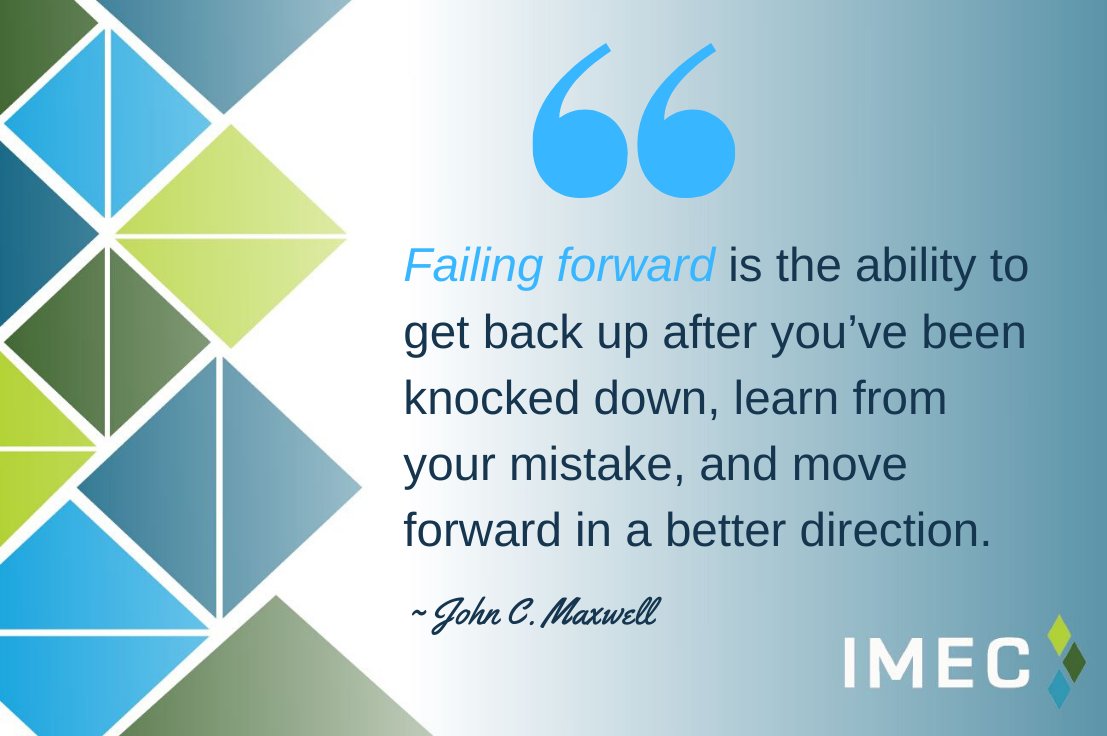 “

Failing forward is the ability to get back up after you’ve been knocked down, learn from your mistake, and move forward in a better direction.

~ John C. Maxwell

IMEC